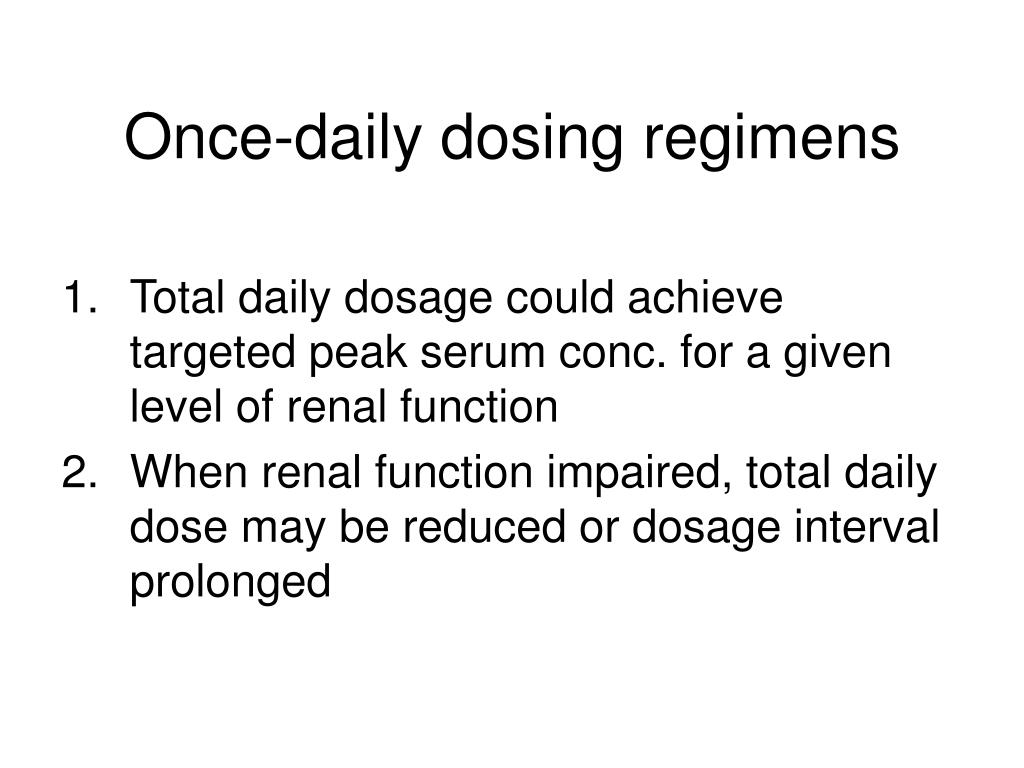 Once-daily dosing regimens

1. Total daily dosage could achieve targeted peak serum conc. for a given level of renal function
2. When renal function impaired, total daily dose may be reduced or dosage interval prolonged